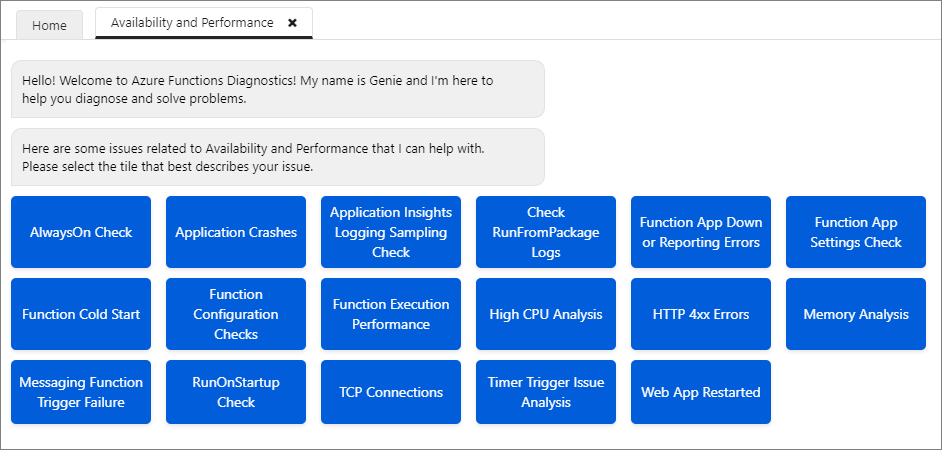 Home

Availability and Performance ✖

Hello! Welcome to Azure Functions Diagnostics! My name is Genie and I'm here to help you diagnose and solve problems.

Here are some issues related to Availability and Performance that I can help with. Please select the tile that best describes your issue.

AlwaysOn Check

Application Crashes

Application Insights Logging Sampling Check

Check RunFromPackage Logs

Function App Down or Reporting Errors

Function App Settings Check

Function Cold Start

Function Configuration Checks

Function Execution Performance

High CPU Analysis

HTTP 4xx Errors

Memory Analysis

Messaging Function Trigger Failure

RunOnStartup Check

TCP Connections

Timer Trigger Issue Analysis

Web App Restarted